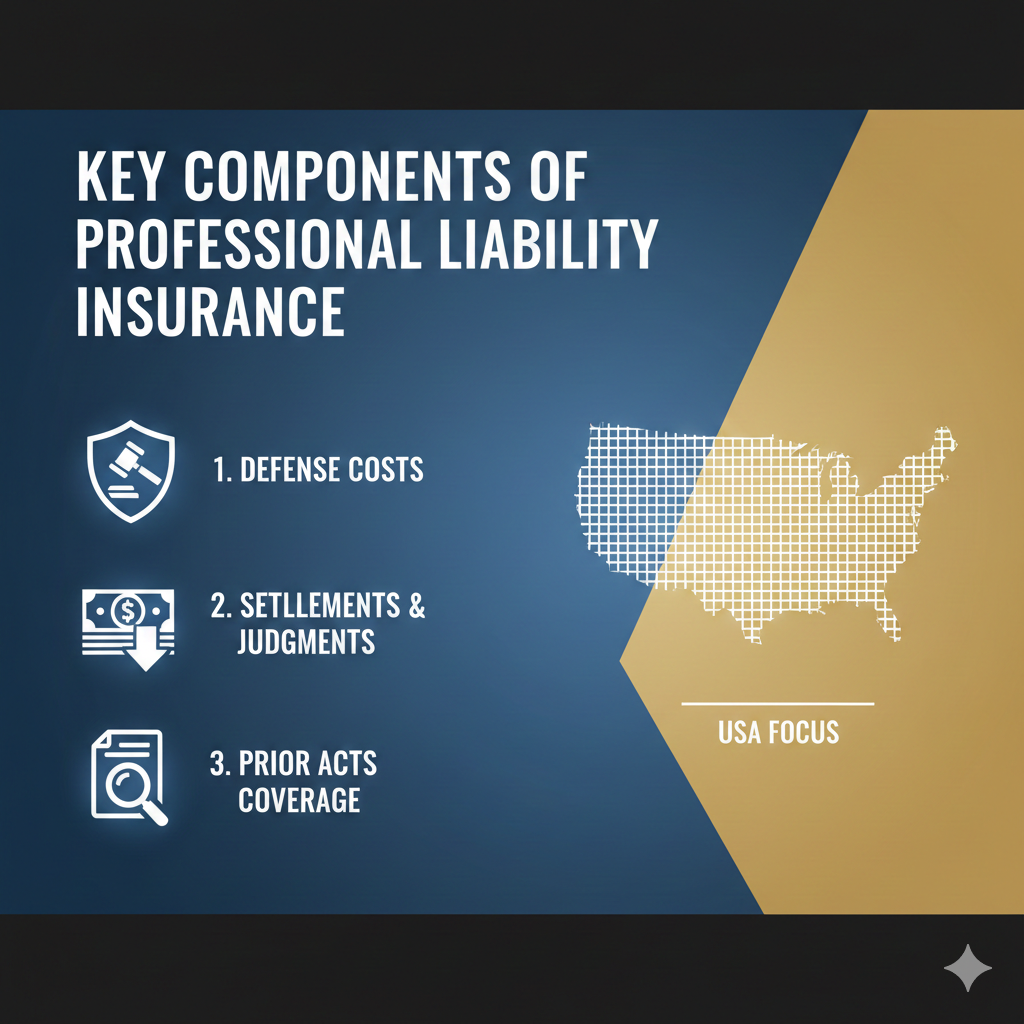 KEY COMPONENTS OF PROFESSIONAL LIABILITY INSURANCE

1. DEFENSE COSTS

2. SETLLEMENTS & JUDGMENTS

3. PRIOR ACTS COVERAGE

USA FOCUS